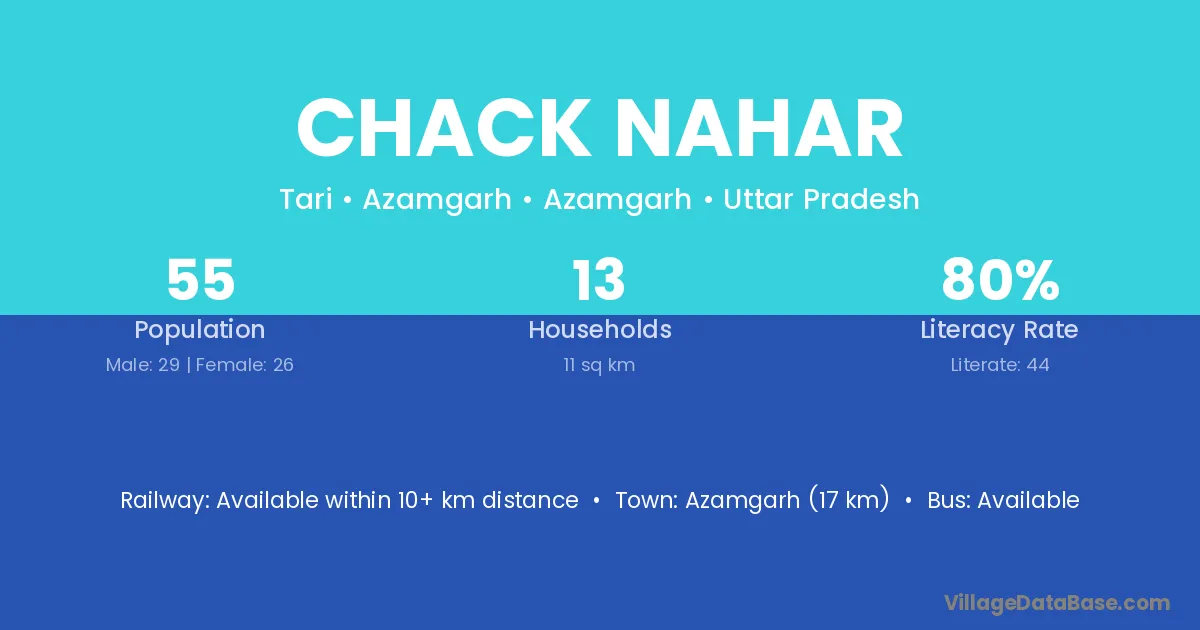 CHACK NAHAR

Tari • Azamgarh • Azamgarh • Uttar Pradesh

55
Population
Male: 29 | Female: 26

13
Households
11 sq km

80%
Literacy Rate
Literate: 44

Railway: Available within 10+ km distance • Town: Azamgarh (17 km) • Bus: Available

VillageDataBase.com